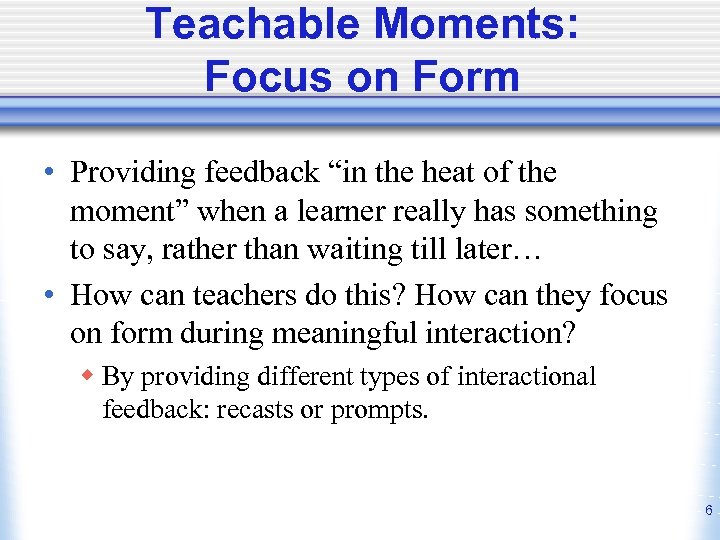 Teachable Moments:
Focus on Form

• Providing feedback “in the heat of the moment” when a learner really has something to say, rather than waiting till later…

• How can teachers do this? How can they focus on form during meaningful interaction?

◆ By providing different types of interactional feedback: recasts or prompts.

6